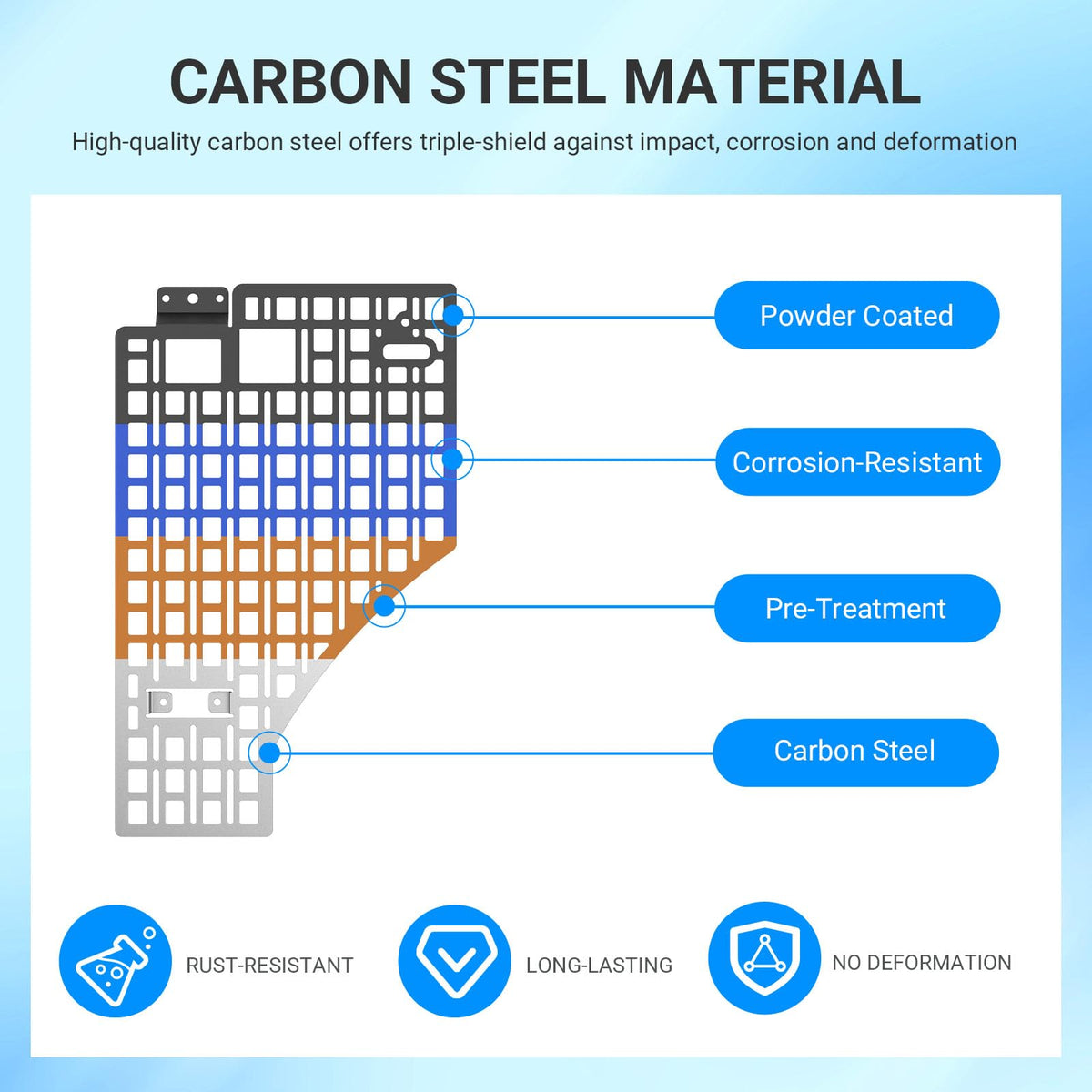 CARBON STEEL MATERIAL

High-quality carbon steel offers triple-shield against impact, corrosion and deformation

Powder Coated

Corrosion-Resistant

Pre-Treatment

Carbon Steel

RUST-RESISTANT

LONG-LASTING

NO DEFORMATION